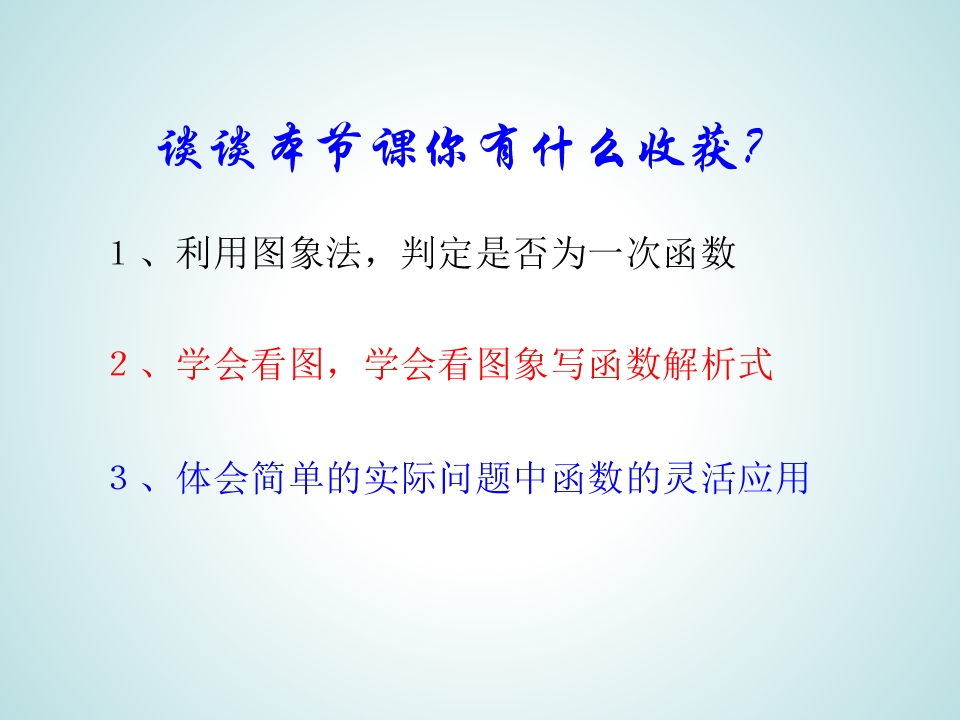 谈谈本节课你有什么收获?

1、利用图象法，判定是否为一次函数

2、学会看图，学会看图象写函数解析式

3、体会简单的实际问题中函数的灵活应用